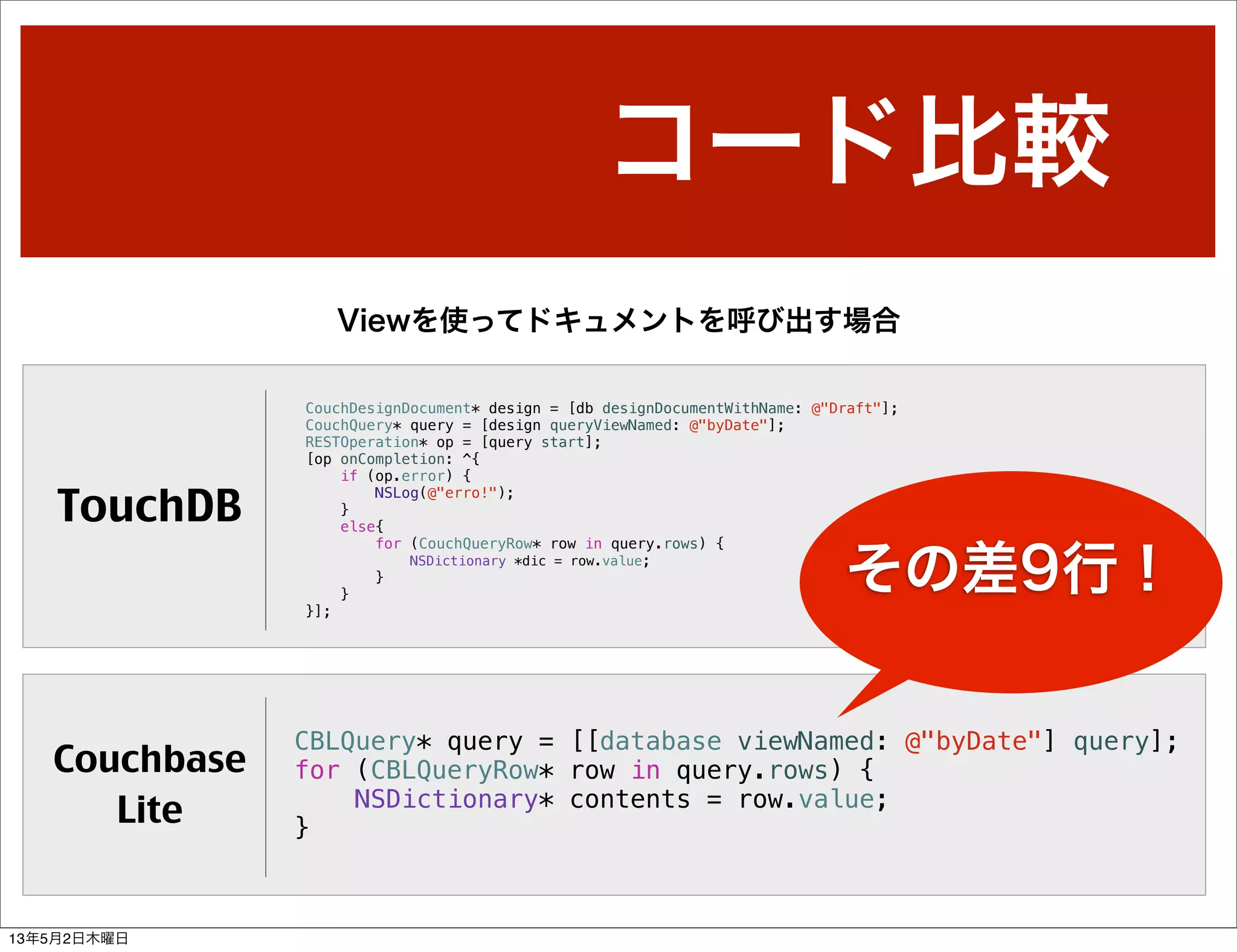 コード比較

Viewを使ってドキュメントを呼び出す場合

TouchDB

CouchDesignDocument* design = [db designDocumentWithName: @"Draft"];
CouchQuery* query = [design queryViewNamed: @"byDate"];
RESTOperation* op = [query start];
[op onCompletion: ^{
    if (op.error) {
        NSLog(@"erro!");
    }
    else{
        for (CouchQueryRow* row in query.rows) {
            NSDictionary *dic = row.value;
        }
    }
}];

その差9行！

Couchbase Lite

CBLQuery* query = [[database viewNamed: @"byDate"] query];
for (CBLQueryRow* row in query.rows) {
    NSDictionary* contents = row.value;
}

13年5月2日木曜日